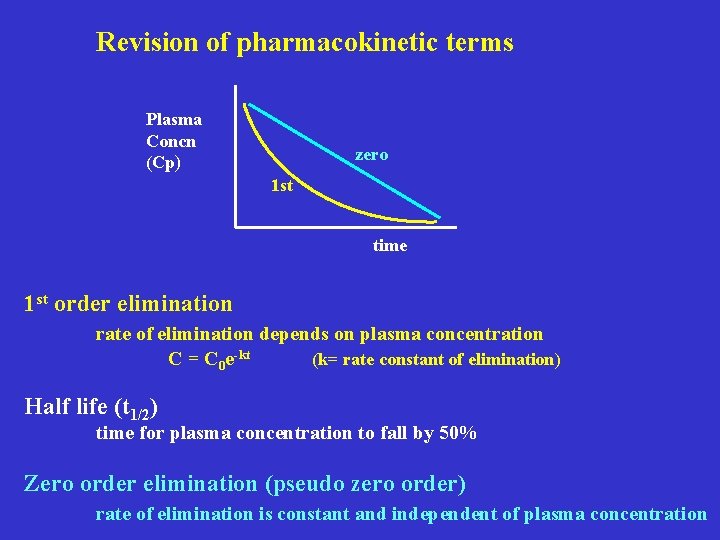 Revision of pharmacokinetic terms

Plasma Concn (Cp)

zero

1st

time

$1^{st}$ order elimination

rate of elimination depends on plasma concentration

$C = C_0e^{-kt}$ (k= rate constant of elimination)

Half life ($t_{1/2}$)

time for plasma concentration to fall by 50%

Zero order elimination (pseudo zero order)

rate of elimination is constant and independent of plasma concentration